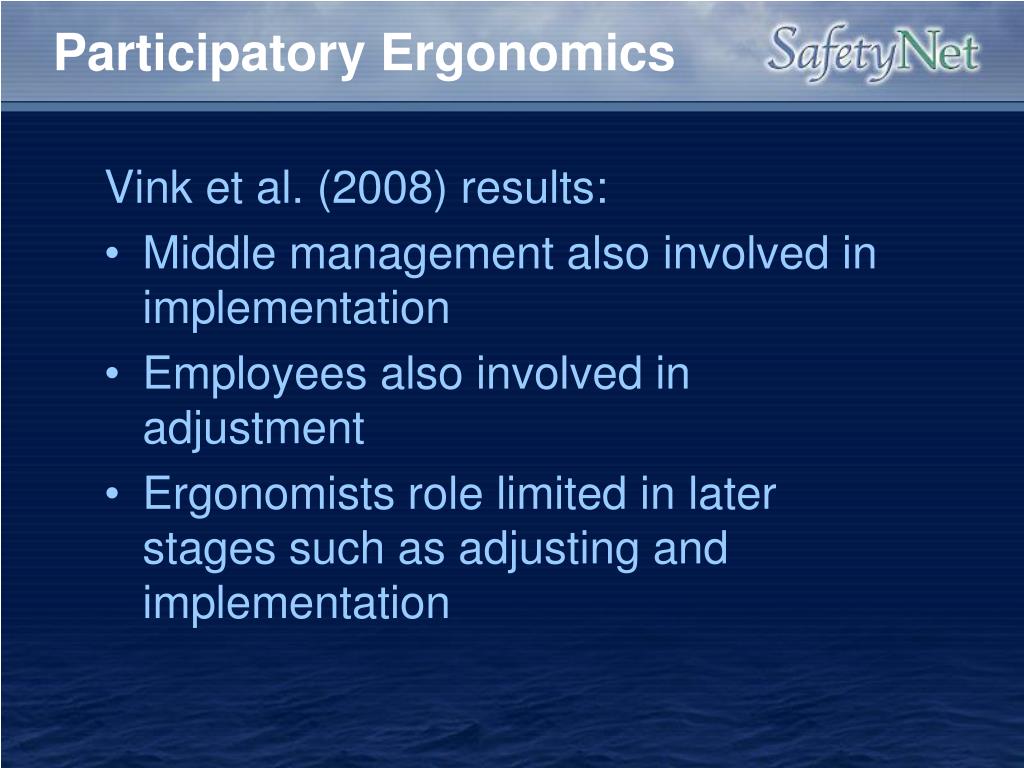 Participatory Ergonomics

SafetyNet

Vink et al. (2008) results:

• Middle management also involved in implementation

• Employees also involved in adjustment

• Ergonomists role limited in later stages such as adjusting and implementation